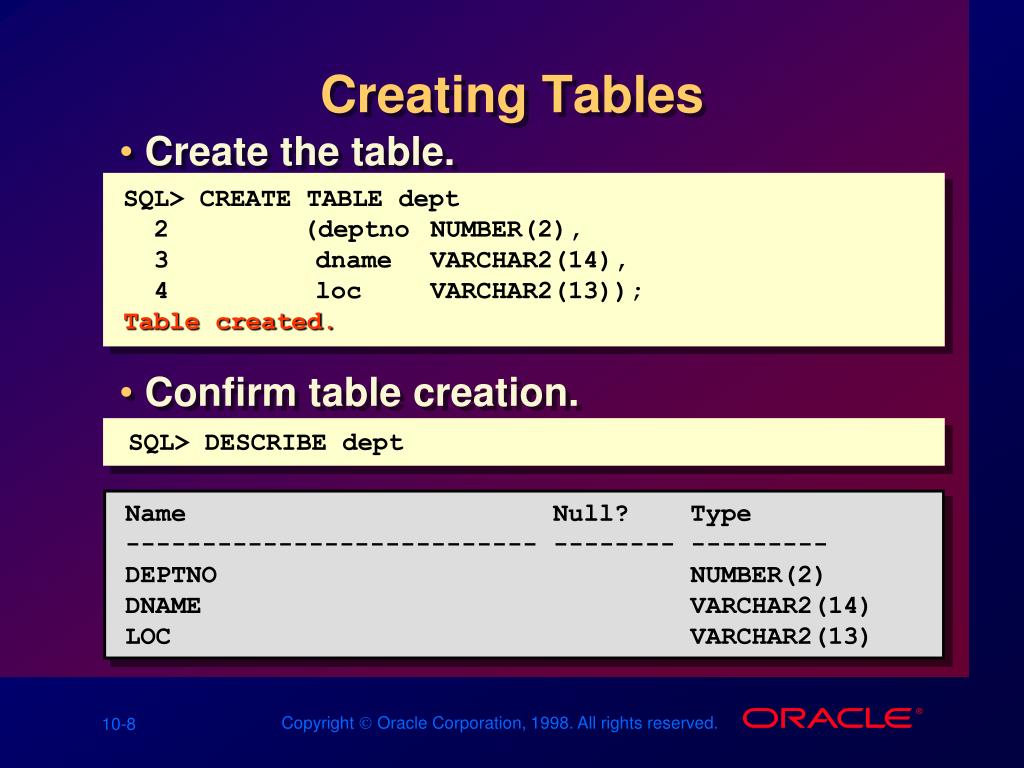 Creating Tables

• Create the table.

SQL> CREATE TABLE dept
2 (deptno NUMBER(2),
3 dname VARCHAR2(14),
4 loc VARCHAR2(13));
Table created.

• Confirm table creation.

SQL> DESCRIBE dept

| Name | Null? | Type |
|---|---|---|
| DEPTNO | | NUMBER(2) |
| DNAME | | VARCHAR2(14) |
| LOC | | VARCHAR2(13) |

10-8

Copyright © Oracle Corporation, 1998. All rights reserved.

ORACLE®